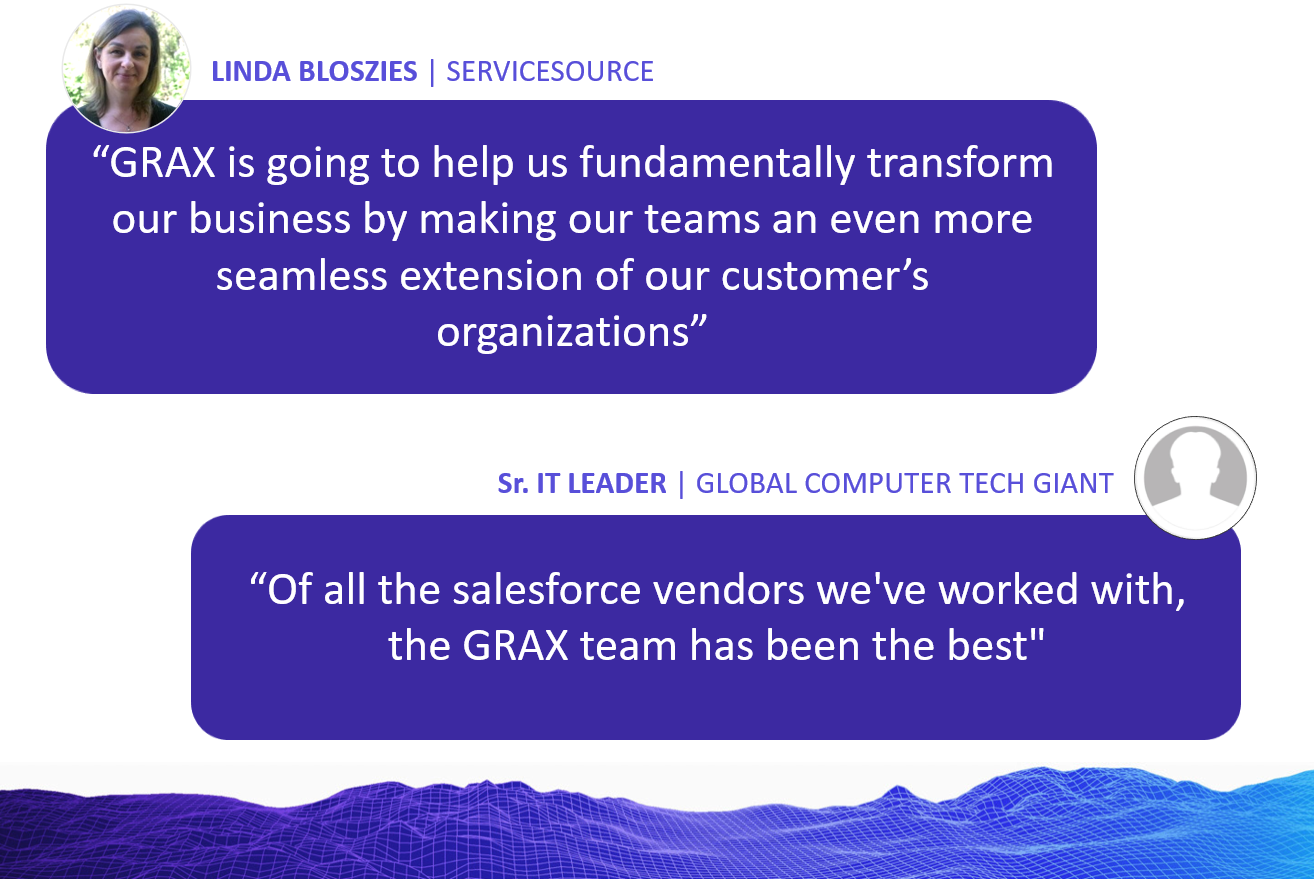 LINDA BLOSZIES | SERVICESOURCE

“GRAX is going to help us fundamentally transform our business by making our teams an even more seamless extension of our customer’s organizations”

Sr. IT LEADER | GLOBAL COMPUTER TECH GIANT

“Of all the salesforce vendors we've worked with, the GRAX team has been the best"